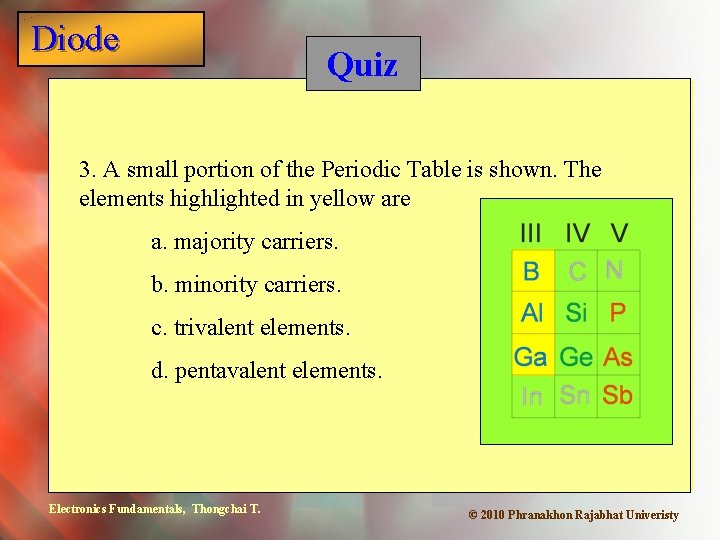 Diode

Quiz

3. A small portion of the Periodic Table is shown. The elements highlighted in yellow are

a. majority carriers.

b. minority carriers.

c. trivalent elements.

d. pentavalent elements.

| III | IV | V |
|---|---|---|
| B | C | N |
| Al | Si | P |
| Ga | Ge | As |
| In | Sn | Sb |

Electronics Fundamentals, Thongchai T.

© 2010 Phranakhon Rajabhat Univeristy